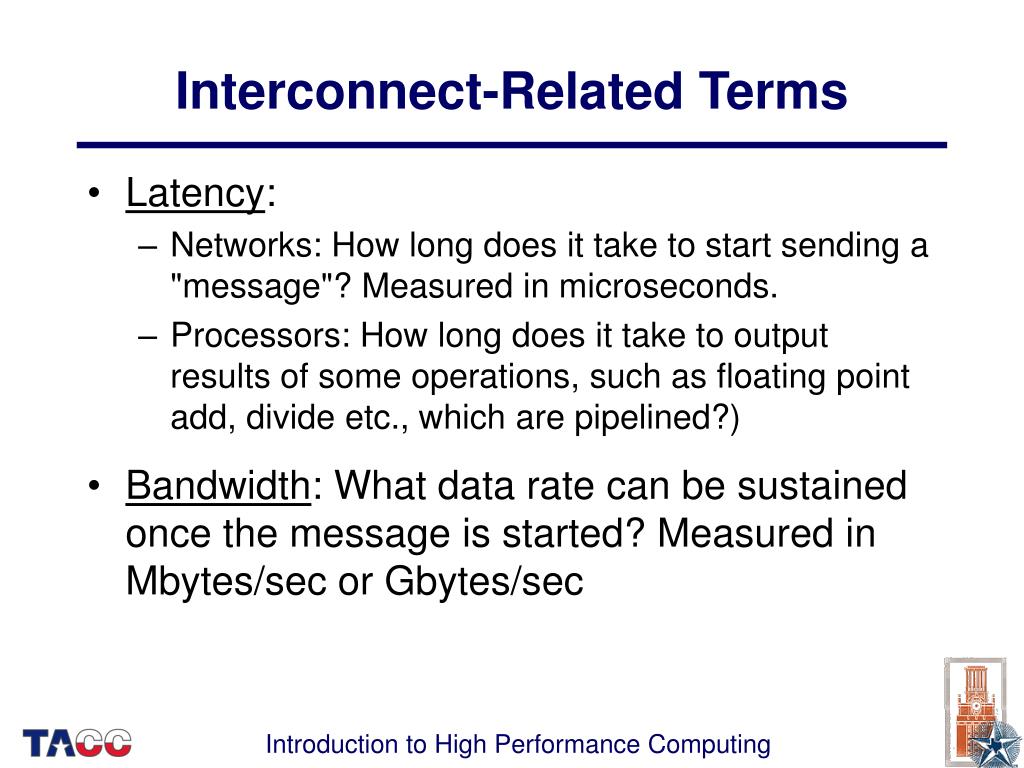 Interconnect-Related Terms

• Latency:
– Networks: How long does it take to start sending a "message"? Measured in microseconds.
– Processors: How long does it take to output results of some operations, such as floating point add, divide etc., which are pipelined?)

• Bandwidth: What data rate can be sustained once the message is started? Measured in Mbytes/sec or Gbytes/sec

TACC

Introduction to High Performance Computing